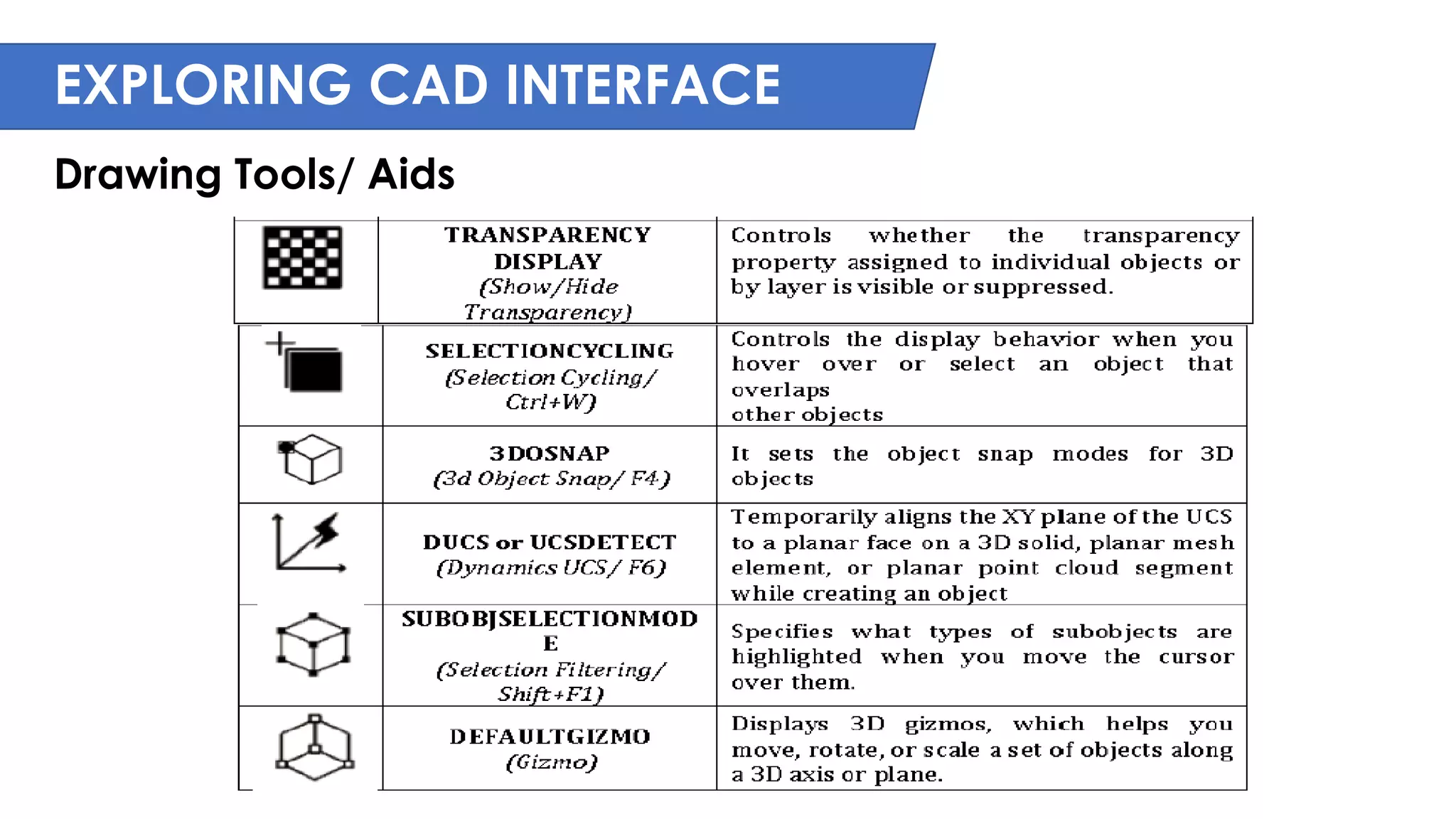 EXPLORING CAD INTERFACE

Drawing Tools/ Aids

| | | |
|---|---|---|
| | TRANSPARENCY DISPLAY (Show/Hide Transparency) | Controls whether the transparency property assigned to individual objects or by layer is visible or suppressed. |
| | SELECTIONCYCLING (Selection Cycling/ Ctrl+W) | Controls the display behavior when you hover over or select an object that overlaps other objects |
| | 3DOSNAP (3d Object Snap/ F4) | It sets the object snap modes for 3D objects |
| | DUCS or UCSDETECT (Dynamics UCS/ F6) | Temporarily aligns the XY plane of the UCS to a planar face on a 3D solid, planar mesh element, or planar point cloud segment while creating an object |
| | SUBOBJSELECTIONMODE (Selection Filtering/ Shift+F1) | Specifies what types of subobjects are highlighted when you move the cursor over them. |
| | DEFAULTGIZMO (Gizmo) | Displays 3D gizmos, which helps you move, rotate, or scale a set of objects along a 3D axis or plane. |